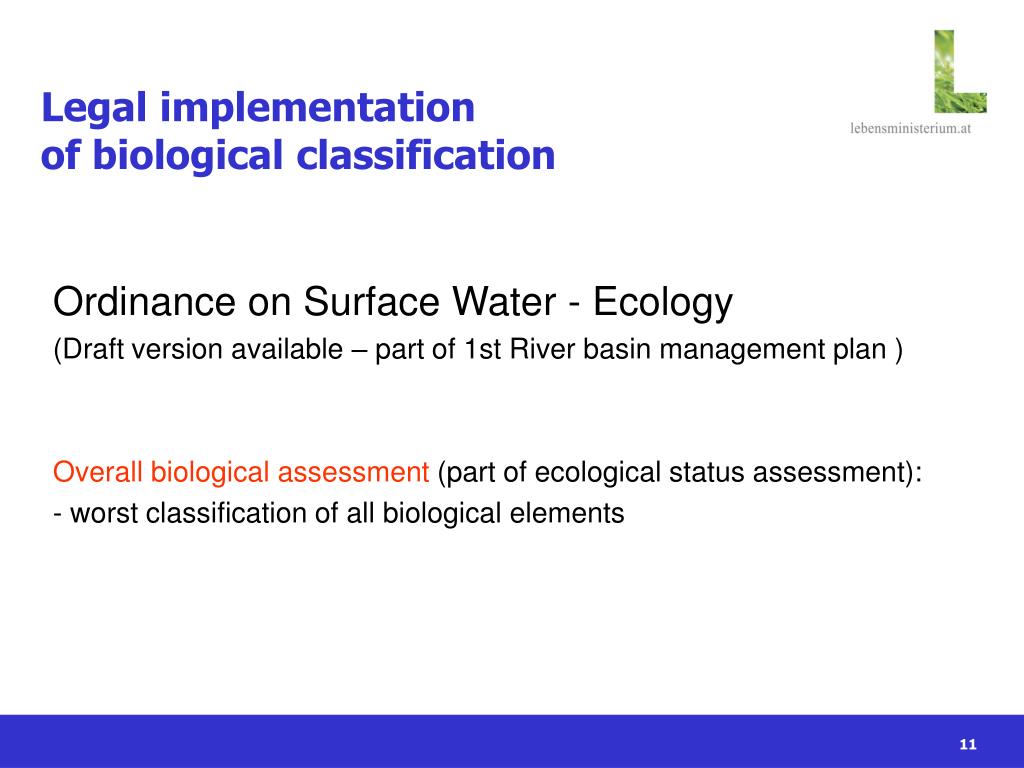 Legal implementation
of biological classification

lebensministerium.at

Ordinance on Surface Water - Ecology
(Draft version available – part of 1st River basin management plan )

Overall biological assessment (part of ecological status assessment):
- worst classification of all biological elements

11